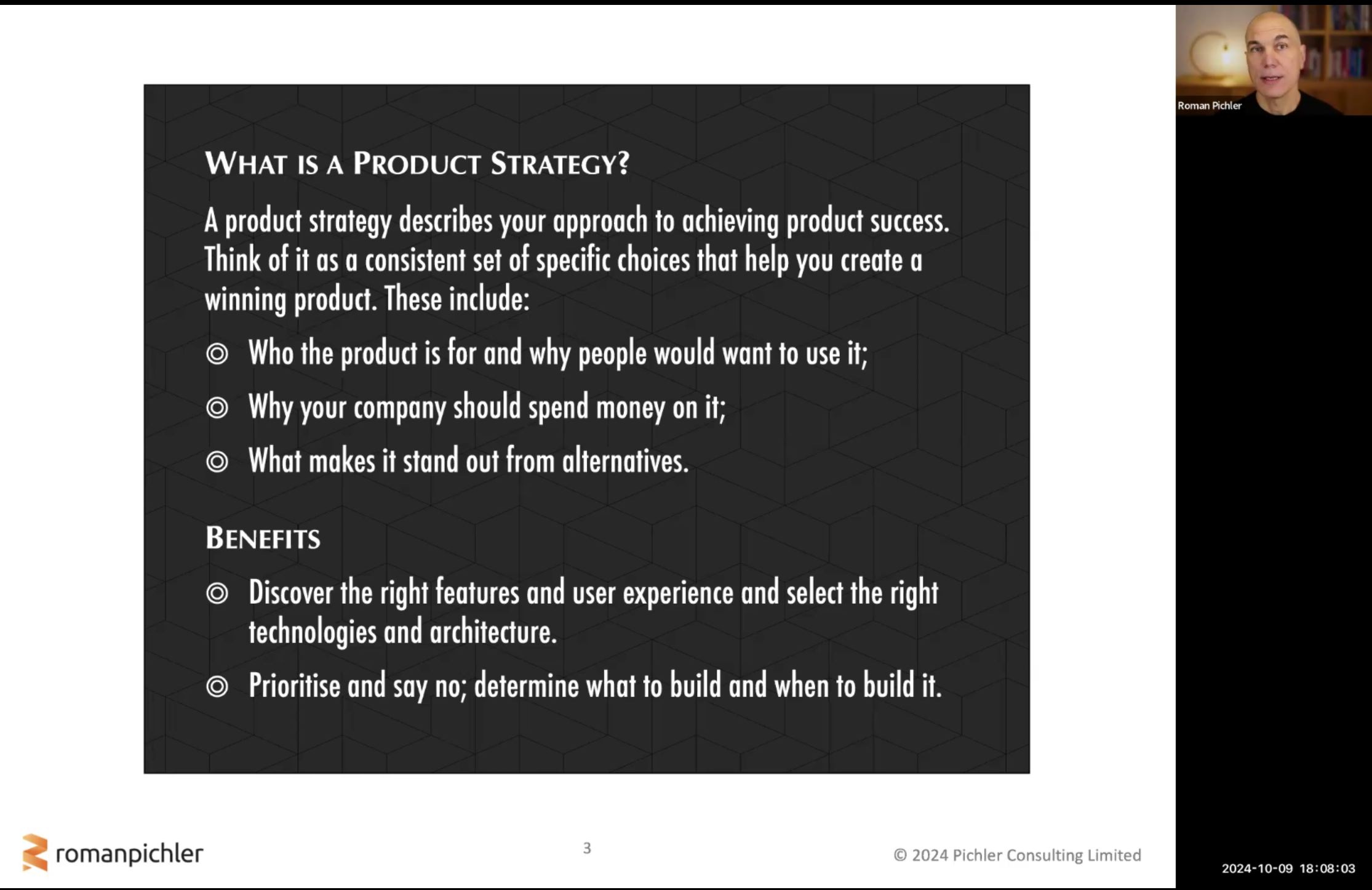 Roman Pichler

WHAT IS A PRODUCT STRATEGY?

A product strategy describes your approach to achieving product success. Think of it as a consistent set of specific choices that help you create a winning product. These include:

◎ Who the product is for and why people would want to use it;

◎ Why your company should spend money on it;

◎ What makes it stand out from alternatives.

BENEFITS

◎ Discover the right features and user experience and select the right technologies and architecture.

◎ Prioritise and say no; determine what to build and when to build it.

romanpichler

3

© 2024 Pichler Consulting Limited

2024-10-09 18:08:03